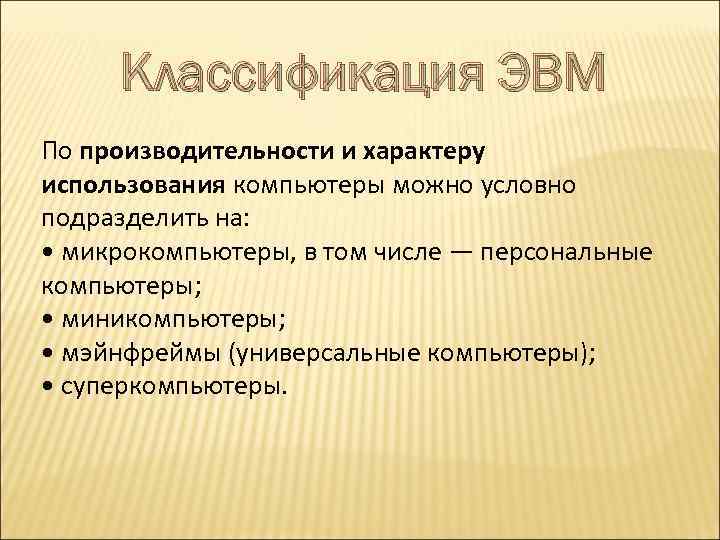 Классификация ЭВМ

По производительности и характеру использования компьютеры можно условно подразделить на:
• микрокомпьютеры, в том числе — персональные компьютеры;
• миникомпьютеры;
• мэйнфреймы (универсальные компьютеры);
• суперкомпьютеры.